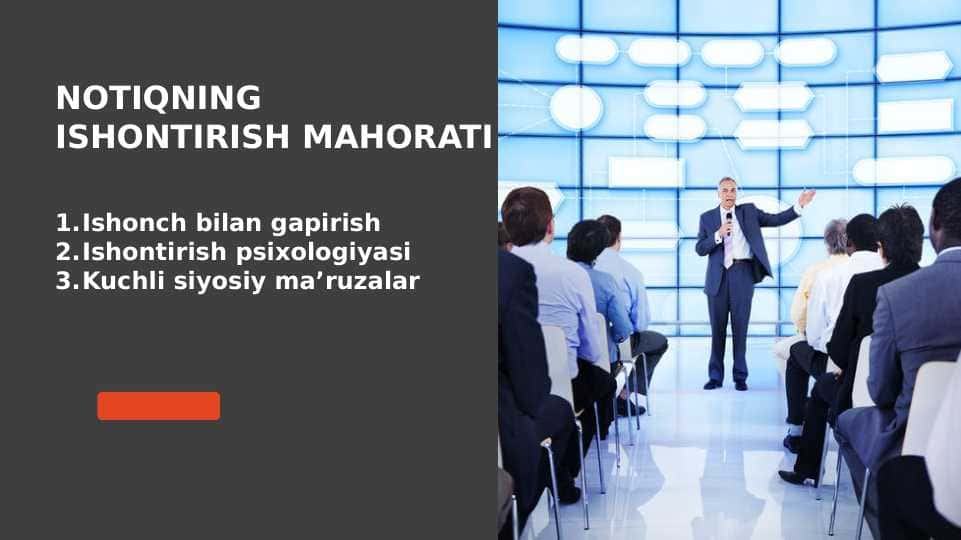 NOTIQNING ISHONTIRISH MAHORATI

1.Ishonch bilan gapirish
2.Ishontirish psixologiyasi
3.Kuchli siyosiy ma’ruzalar